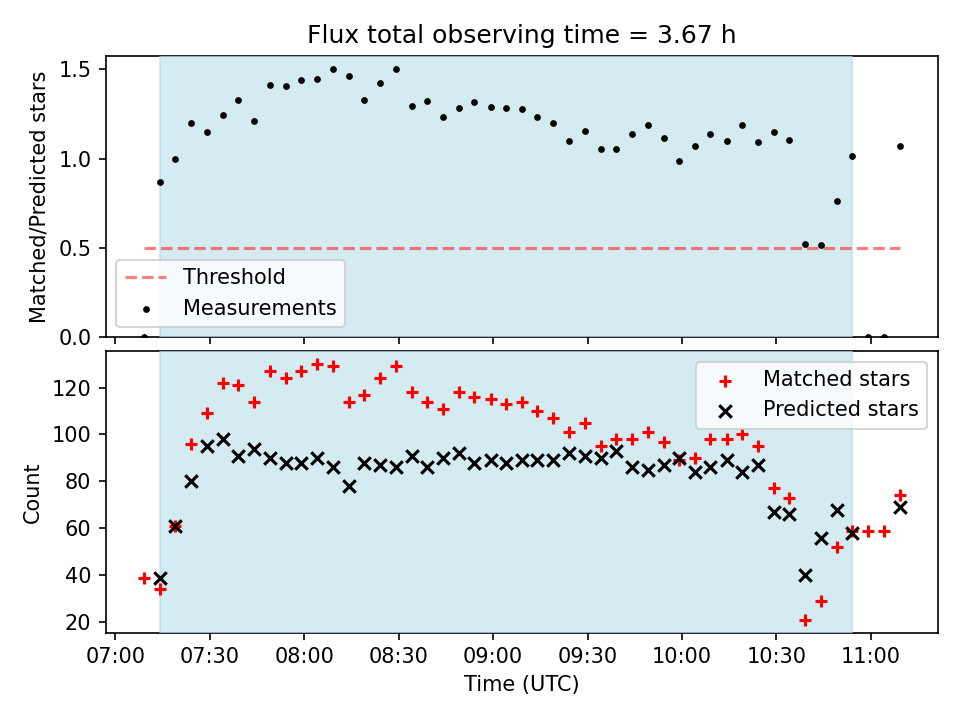 Flux total observing time = 3.67 h

Matched/Predicted stars

1.5
1.0
0.5
0.0

Threshold
Measurements

Count

120
100
80
60
40
20

Matched stars
Predicted stars

07:00 07:30 08:00 08:30 09:00 09:30 10:00 10:30 11:00

Time (UTC)